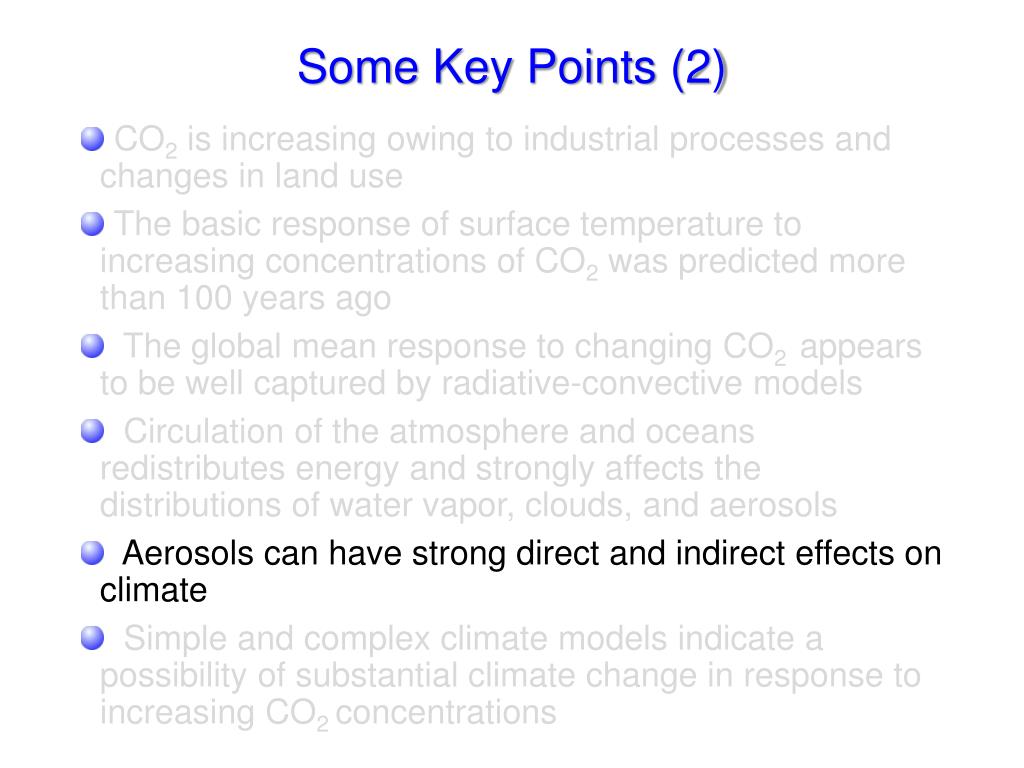 Some Key Points (2)

$CO_2$ is increasing owing to industrial processes and changes in land use

The basic response of surface temperature to increasing concentrations of $CO_2$ was predicted more than 100 years ago

The global mean response to changing $CO_2$ appears to be well captured by radiative-convective models

Circulation of the atmosphere and oceans redistributes energy and strongly affects the distributions of water vapor, clouds, and aerosols

Aerosols can have strong direct and indirect effects on climate

Simple and complex climate models indicate a possibility of substantial climate change in response to increasing $CO_2$ concentrations